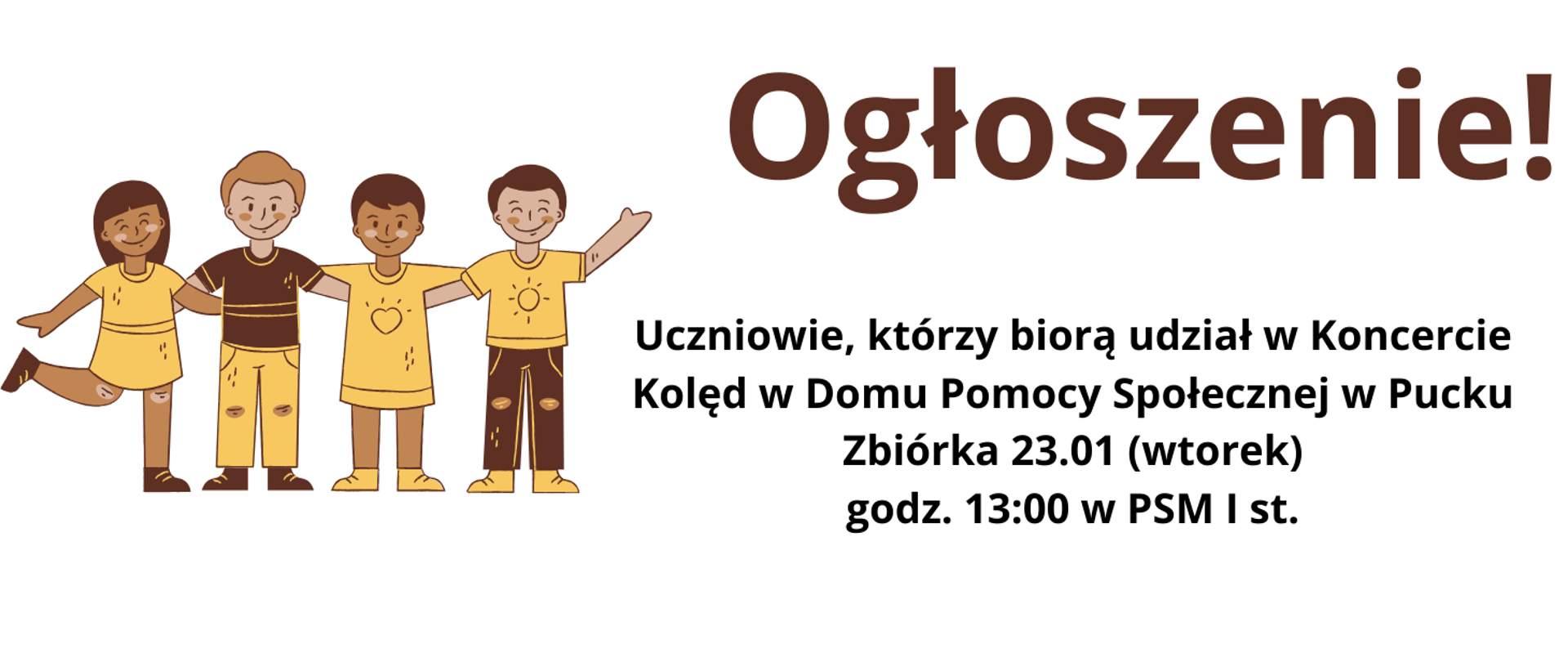 Ogłoszenie!

Uczniowie, którzy biorą udział w Koncercie Kolęd w Domu Pomocy Społecznej w Pucku
Zbiórka 23.01 (wtorek)
godz. 13:00 w PSM I st.